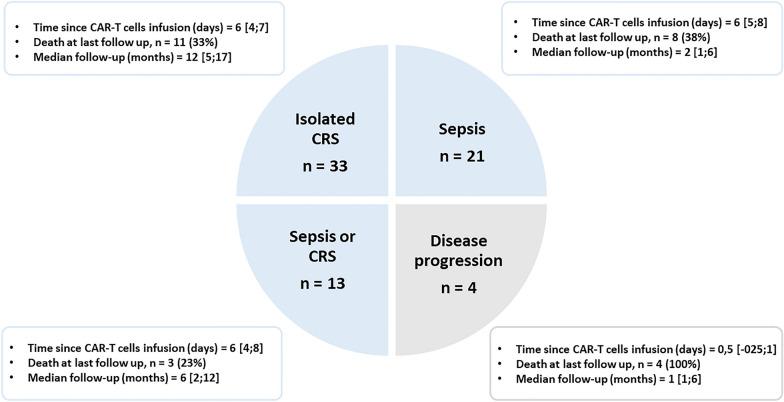 • Time since CAR-T cells infusion (days) = 6 [4;7]
• Death at last follow up, n = 11 (33%)
• Median follow-up (months) = 12 [5;17]

• Time since CAR-T cells infusion (days) = 6 [5;8]
• Death at last follow up, n = 8 (38%)
• Median follow-up (months) = 2 [1;6]

Isolated CRS

n = 33

Sepsis

n = 21

Sepsis or CRS

n = 13

Disease progression

n = 4

• Time since CAR-T cells infusion (days) = 6 [4;8]
• Death at last follow up, n = 3 (23%)
• Median follow-up (months) = 6 [2;12]

• Time since CAR-T cells infusion (days) = 0,5 [-025;1]
• Death at last follow up, n = 4 (100%)
• Median follow-up (months) = 1 [1;6]